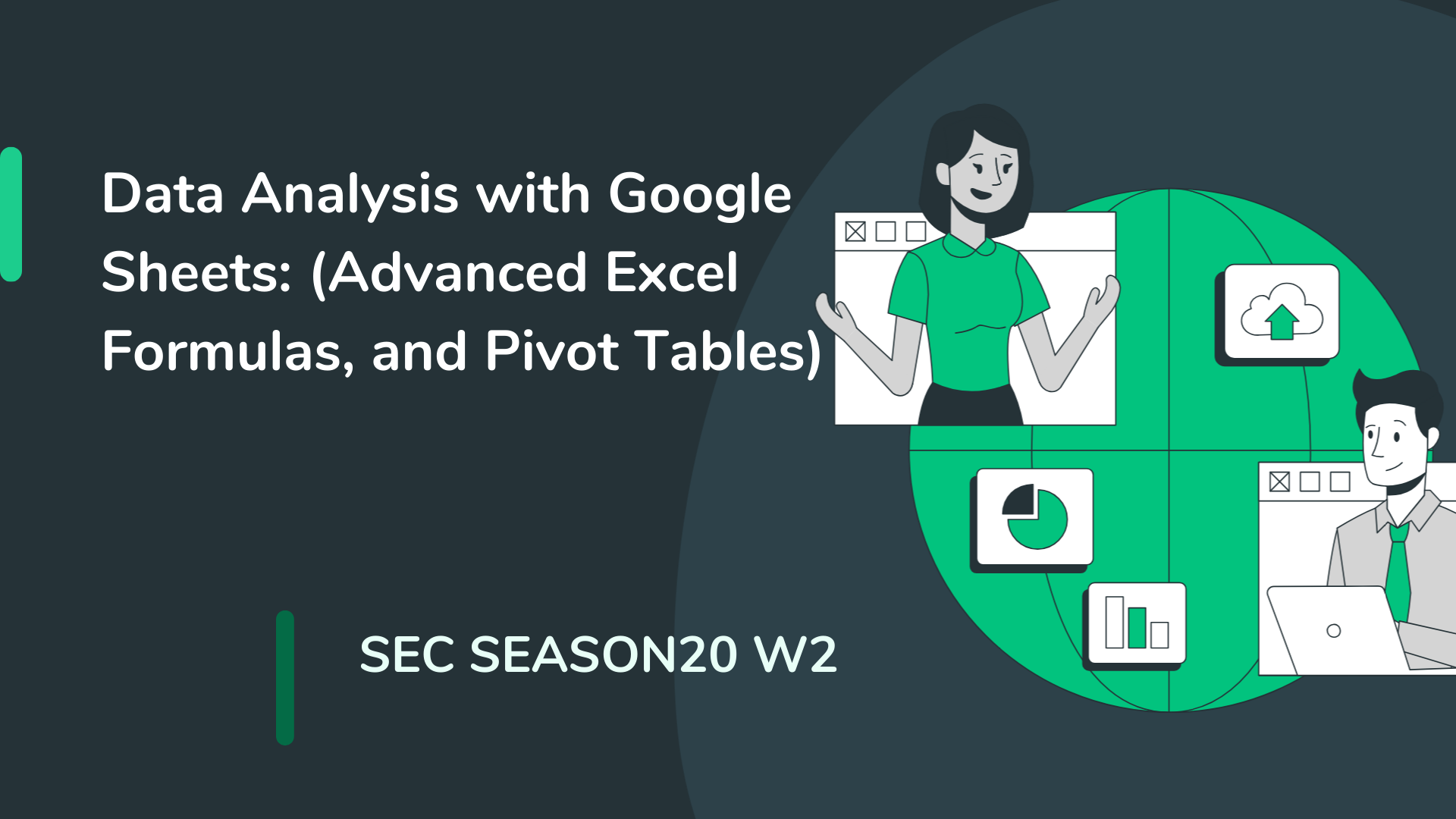 Data Analysis with Google Sheets: (Advanced Excel Formulas, and Pivot Tables)

SEC SEASON20 W2